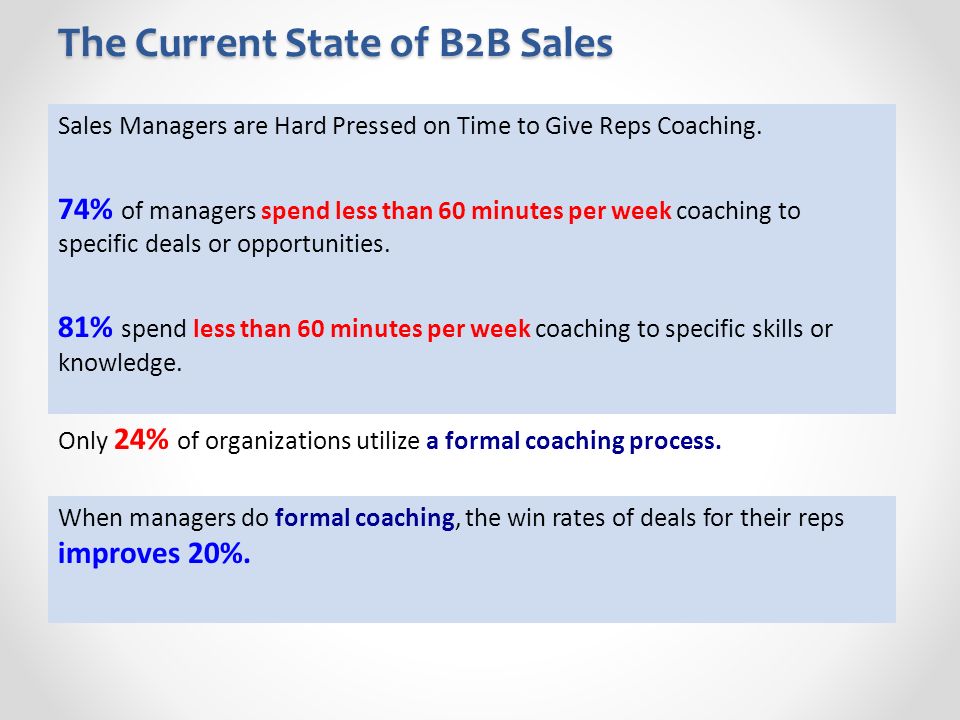 The Current State of B2B Sales

Sales Managers are Hard Pressed on Time to Give Reps Coaching.

74% of managers spend less than 60 minutes per week coaching to specific deals or opportunities.

81% spend less than 60 minutes per week coaching to specific skills or knowledge.

Only 24% of organizations utilize a formal coaching process.

When managers do formal coaching, the win rates of deals for their reps improves 20%.